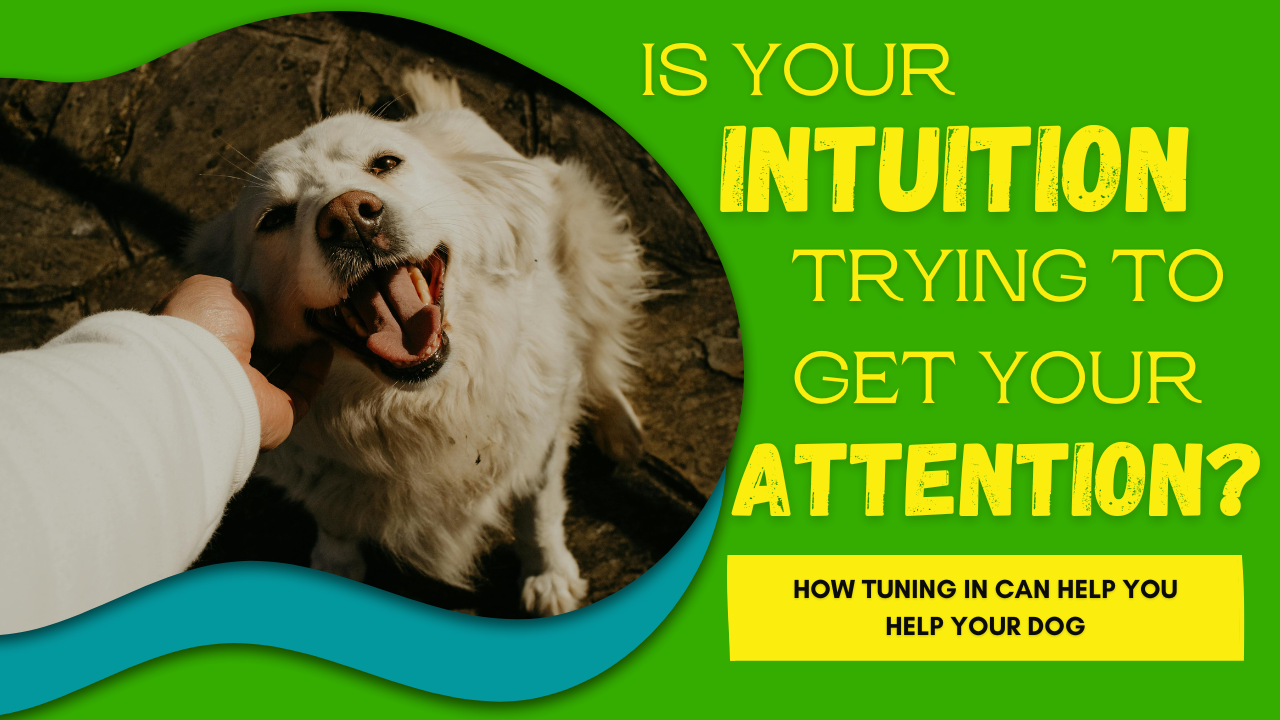 IS YOUR INTUITION TRYING TO GET YOUR ATTENTION?

HOW TUNING IN CAN HELP YOU HELP YOUR DOG